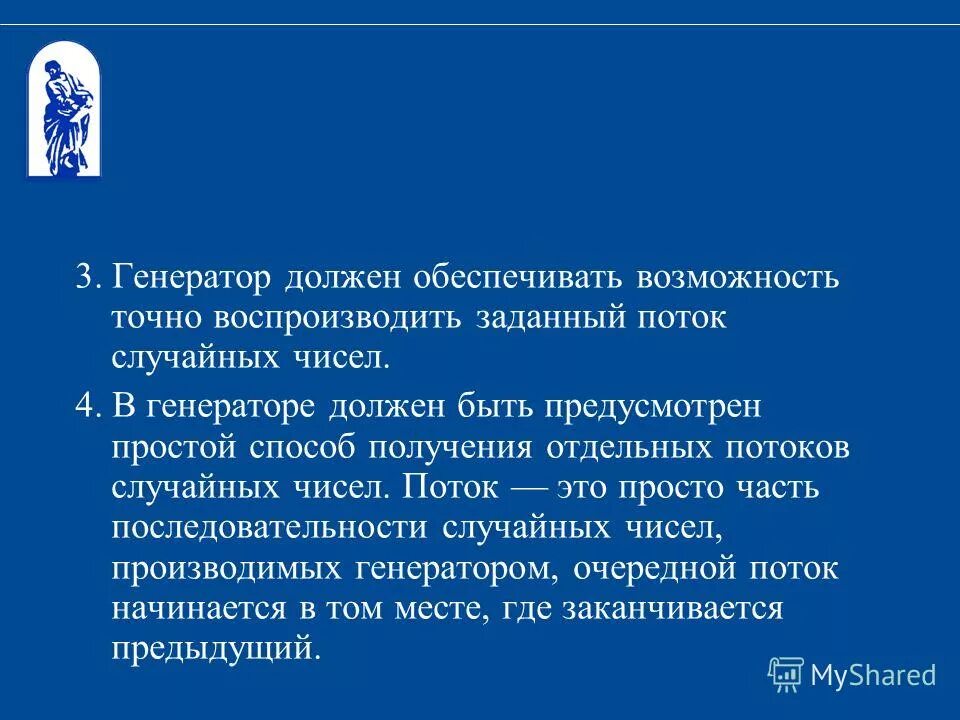 3. Генератор должен обеспечивать возможность точно воспроизводить заданный поток случайных чисел.

4. В генераторе должен быть предусмотрен простой способ получения отдельных потоков случайных чисел. Поток — это просто часть последовательности случайных чисел, производимых генератором, очередной поток начинается в том месте, где заканчивается предыдущий.

MyShared